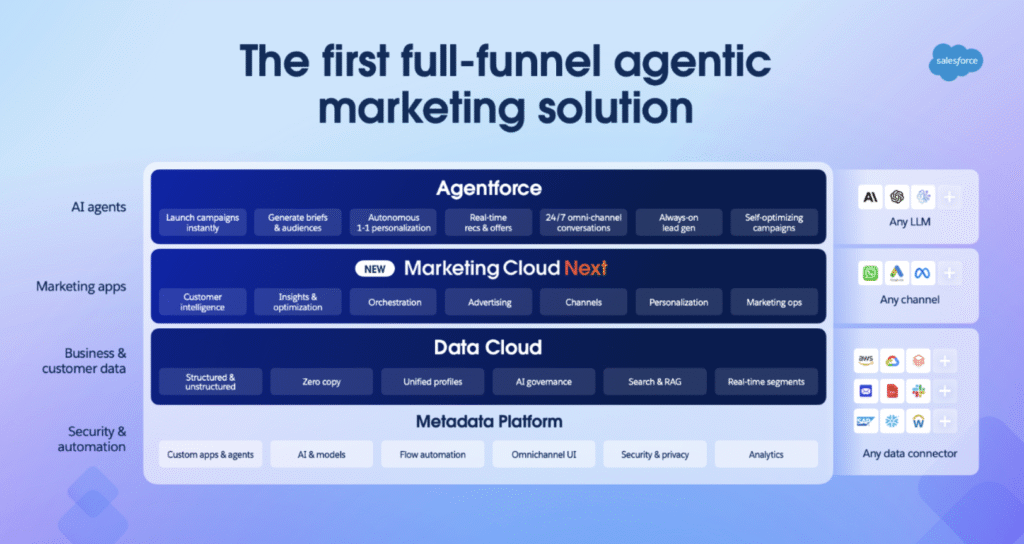 The first full-funnel agentic marketing solution

salesforce

AI agents

Agentforce

Launch campaigns instantly

Generate briefs & audiences

Autonomous 1-1 personalization

Real-time recs & offers

24/7 omni-channel conversations

Always-on lead gen

Self-optimizing campaigns

Any LLM

Marketing apps

NEW Marketing Cloud Next

Customer intelligence

Insights & optimization

Orchestration

Advertising

Channels

Personalization

Marketing ops

Any channel

Business & customer data

Data Cloud

Structured & unstructured

Zero copy

Unified profiles

AI governance

Search & RAG

Real-time segments

Security & automation

Metadata Platform

Custom apps & agents

AI & models

Flow automation

Omnichannel UI

Security & privacy

Analytics

aws

SAP

Any data connector